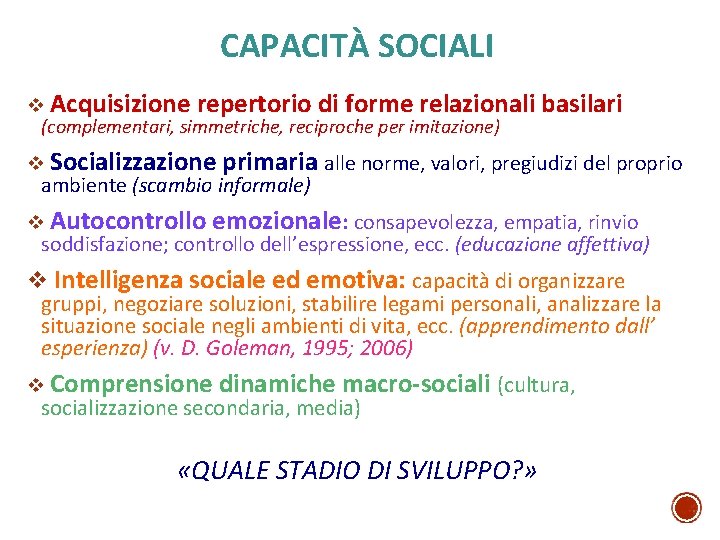 CAPACITÀ SOCIALI

❖ Acquisizione repertorio di forme relazionali basilari (complementari, simmetriche, reciproche per imitazione)

❖ Socializzazione primaria alle norme, valori, pregiudizi del proprio ambiente (scambio informale)

❖ Autocontrollo emozionale: consapevolezza, empatia, rinvio soddisfazione; controllo dell'espressione, ecc. (educazione affettiva)

❖ Intelligenza sociale ed emotiva: capacità di organizzare gruppi, negoziare soluzioni, stabilire legami personali, analizzare la situazione sociale negli ambienti di vita, ecc. (apprendimento dall' esperienza) (v. D. Goleman, 1995; 2006)

❖ Comprensione dinamiche macro-sociali (cultura, socializzazione secondaria, media)

«QUALE STADIO DI SVILUPPO?»